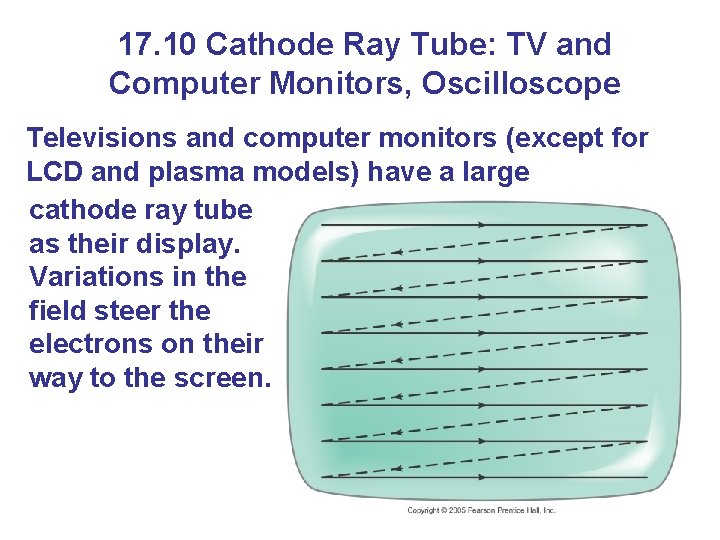 17.10 Cathode Ray Tube: TV and Computer Monitors, Oscilloscope

Televisions and computer monitors (except for LCD and plasma models) have a large cathode ray tube as their display. Variations in the field steer the electrons on their way to the screen.

Copyright © 2005 Pearson Prentice Hall, Inc.